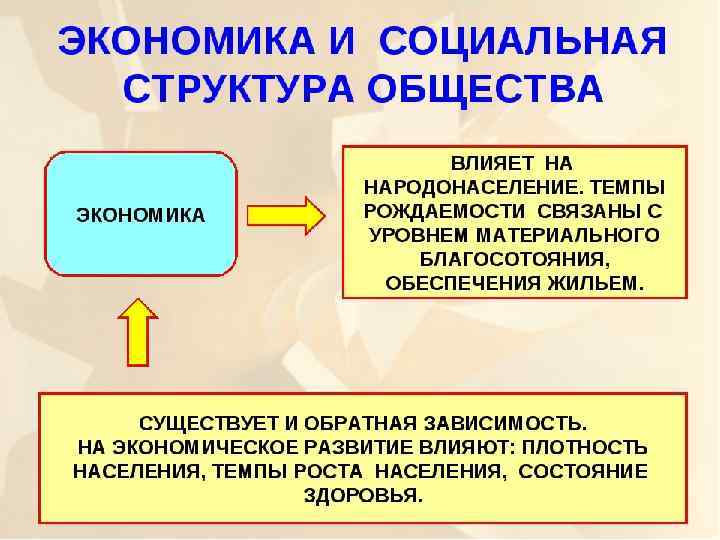 ЭКОНОМИКА И СОЦИАЛЬНАЯ СТРУКТУРА ОБЩЕСТВА

ЭКОНОМИКА

ВЛИЯЕТ НА НАРОДОНАСЕЛЕНИЕ. ТЕМПЫ РОЖДАЕМОСТИ СВЯЗАНЫ С УРОВНЕМ МАТЕРИАЛЬНОГО БЛАГОСОТОЯНИЯ, ОБЕСПЕЧЕНИЯ ЖИЛЬЕМ.

СУЩЕСТВУЕТ И ОБРАТНАЯ ЗАВИСИМОСТЬ.
НА ЭКОНОМИЧЕСКОЕ РАЗВИТИЕ ВЛИЯЮТ: ПЛОТНОСТЬ НАСЕЛЕНИЯ, ТЕМПЫ РОСТА НАСЕЛЕНИЯ, СОСТОЯНИЕ ЗДОРОВЬЯ.